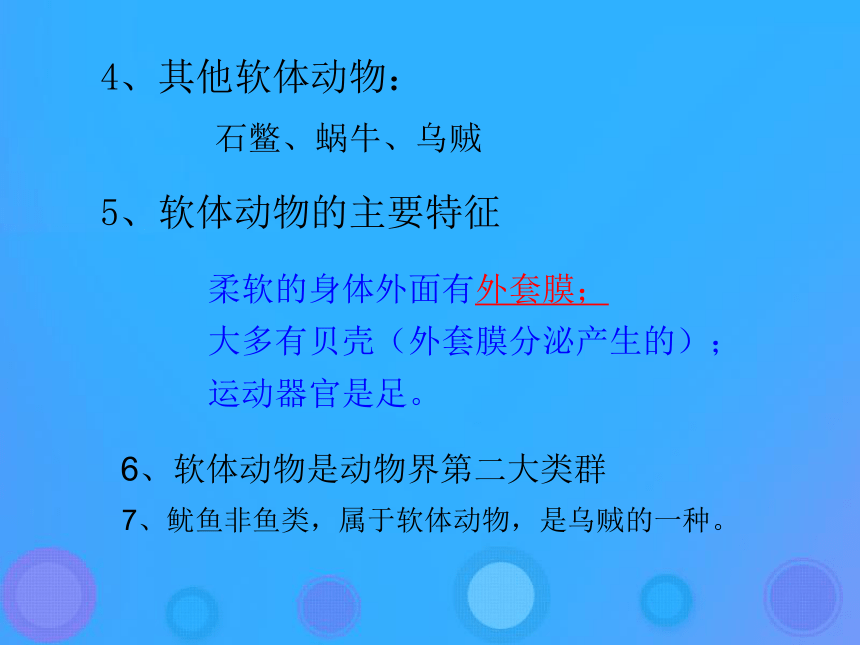 4、其他软体动物：

石鳖、蜗牛、乌贼

5、软体动物的主要特征

柔软的身体外面有外套膜；
大多有贝壳（外套膜分泌产生的）；
运动器官是足。

6、软体动物是动物界第二大类群

7、鱿鱼非鱼类，属于软体动物，是乌贼的一种。